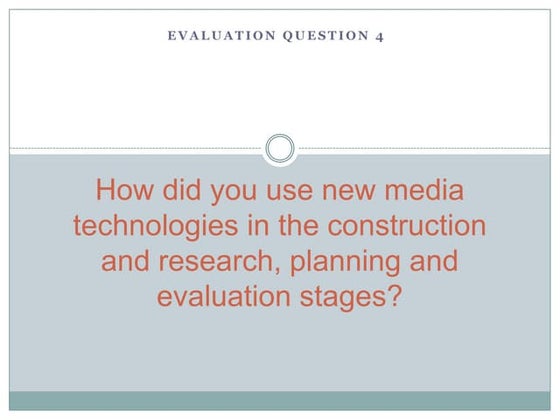 EVALUATION QUESTION 4

How did you use new media technologies in the construction and research, planning and evaluation stages?